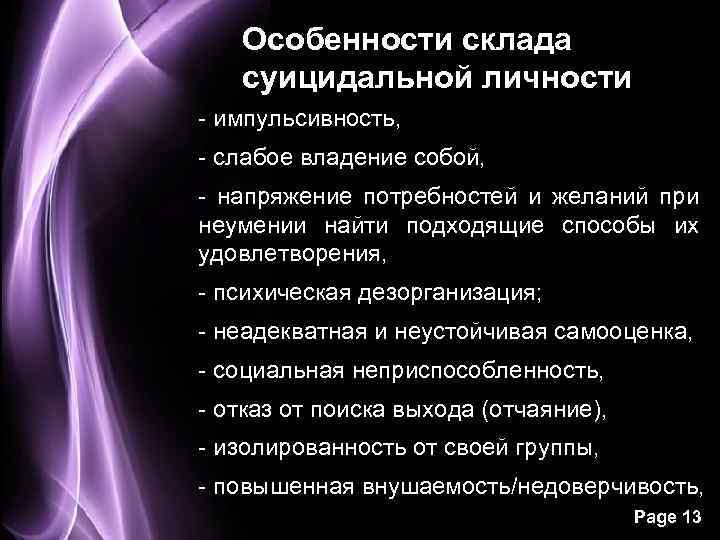 Особенности склада суицидальной личности

- импульсивность,

- слабое владение собой,

- напряжение потребностей и желаний при неумении найти подходящие способы их удовлетворения,

- психическая дезорганизация;

- неадекватная и неустойчивая самооценка,

- социальная неприспособленность,

- отказ от поиска выхода (отчаяние),

- изолированность от своей группы,

- повышенная внушаемость/недоверчивость,

Page 13